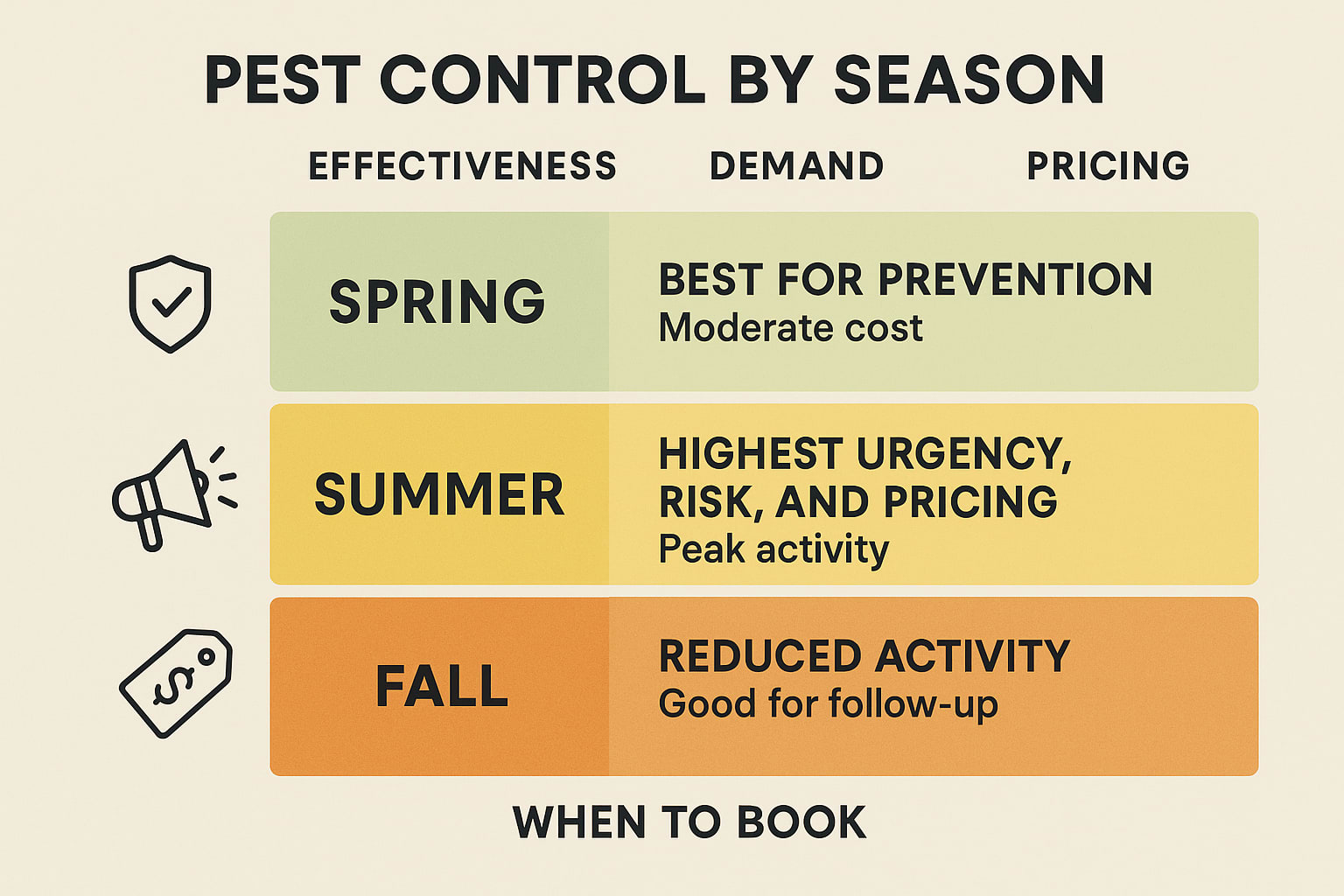 PEST CONTROL BY SEASON

EFFECTIVENESS DEMAND PRICING

SPRING

BEST FOR PREVENTION
Moderate cost

SUMMER

HIGHEST URGENCY, RISK, AND PRICING
Peak activity

FALL

REDUCED ACTIVITY
Good for follow-up

WHEN TO BOOK